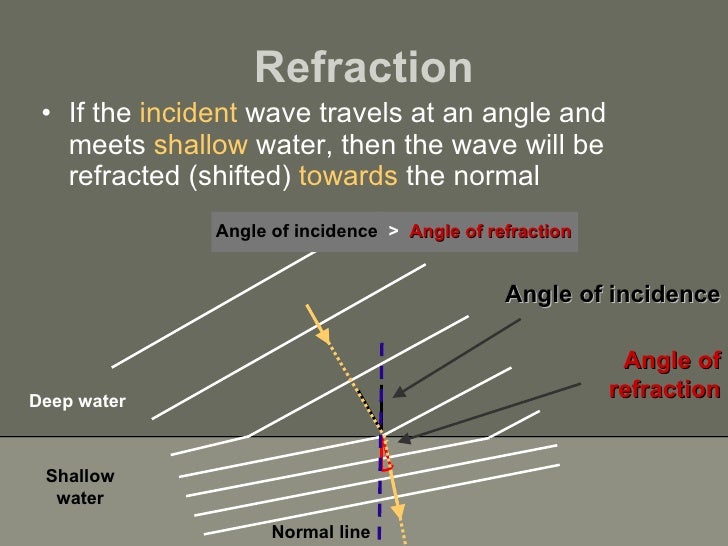 Refraction

• If the incident wave travels at an angle and meets shallow water, then the wave will be refracted (shifted) towards the normal

Angle of incidence > Angle of refraction

Angle of incidence

Angle of refraction

Deep water

Shallow water

Normal line